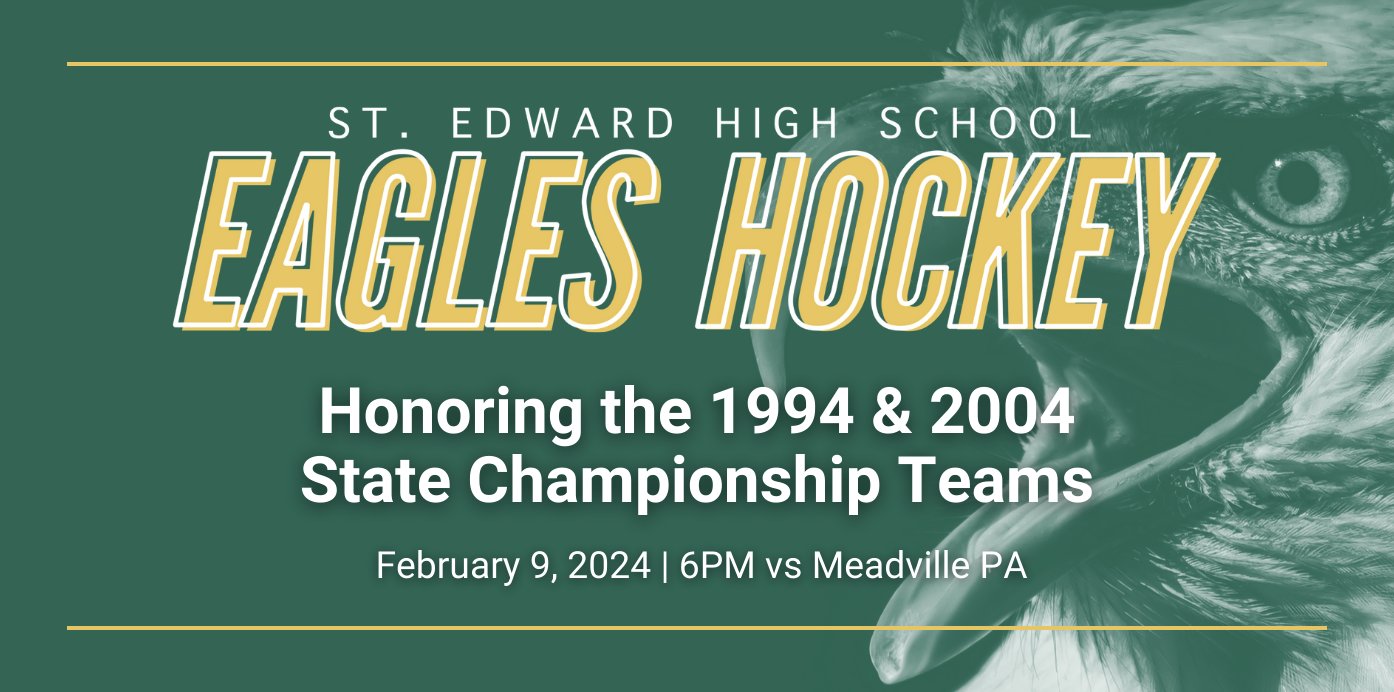 ST. EDWARD HIGH SCHOOL

EAGLES HOCKEY

Honoring the 1994 & 2004 State Championship Teams

February 9, 2024 | 6PM vs Meadville PA